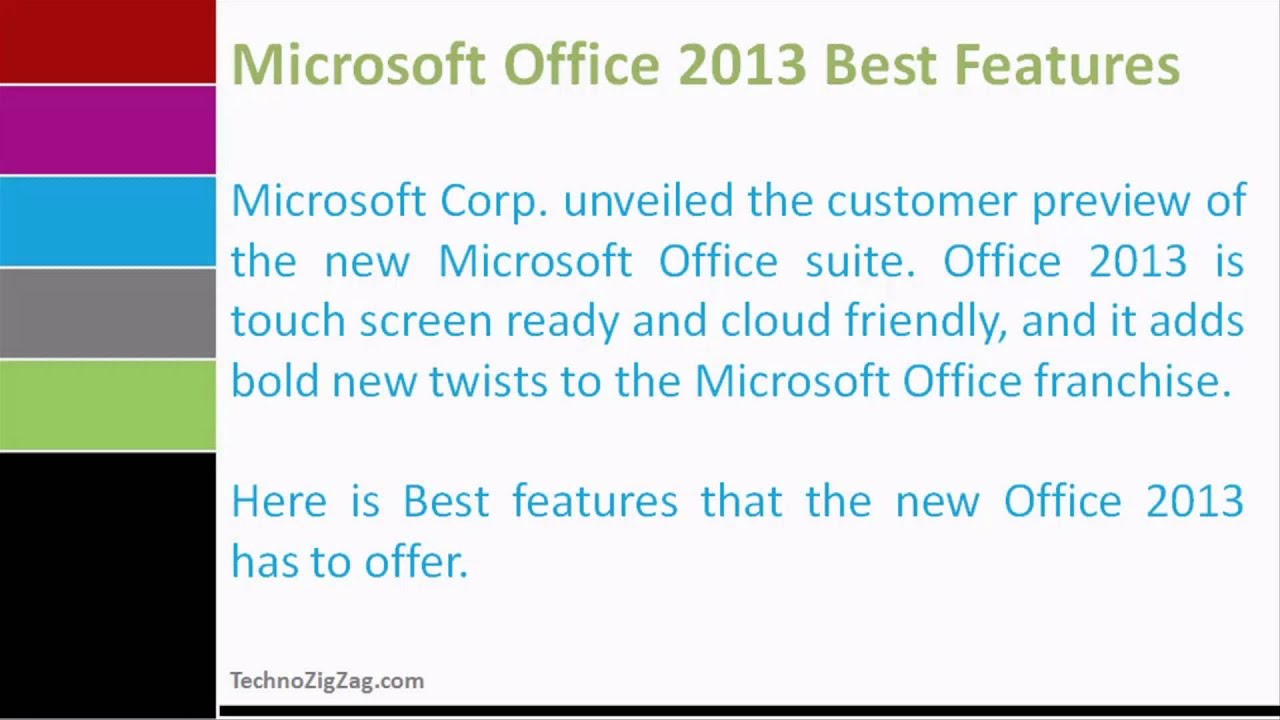 Microsoft Office 2013 Best Features

Microsoft Corp. unveiled the customer preview of the new Microsoft Office suite. Office 2013 is touch screen ready and cloud friendly, and it adds bold new twists to the Microsoft Office franchise.

Here is Best features that the new Office 2013 has to offer.

TechnoZigZag.com